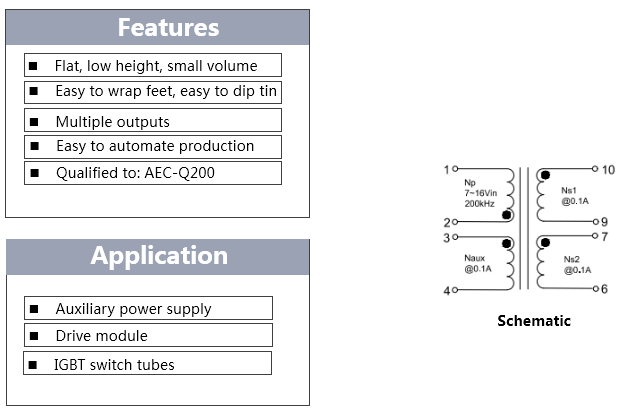 Features

■ Flat, low height, small volume

■ Easy to wrap feet, easy to dip tin

■ Multiple outputs

■ Easy to automate production

■ Qualified to: AEC-Q200

Application

■ Auxiliary power supply

■ Drive module

■ IGBT switch tubes

1
Np
7~16Vin
200kHz
2
3
Naux
@0.1A
4
10
Ns1
@0.1A
9
7
Ns2
@0.1A
6

Schematic